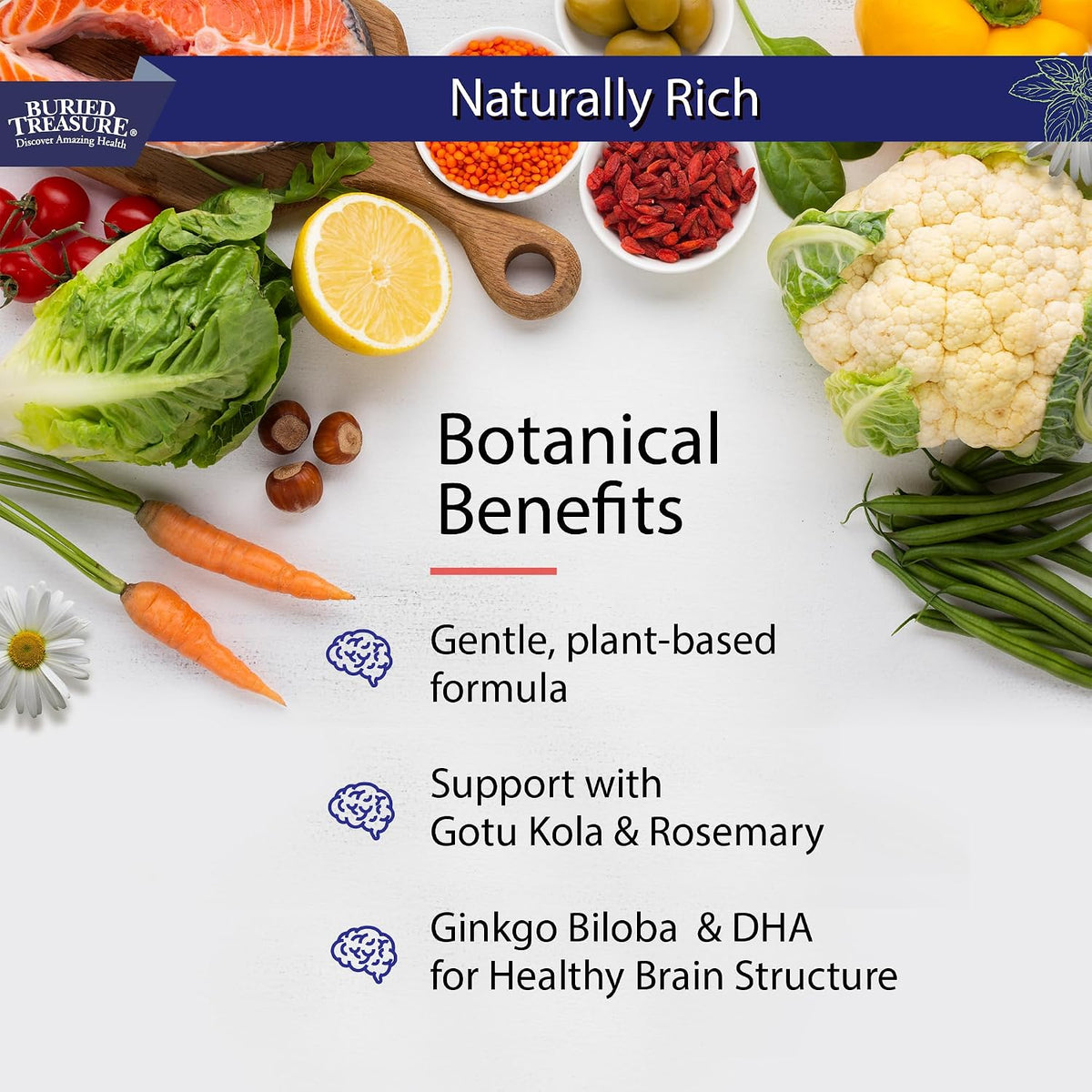 BURIED TREASURE®
Discover Amazing Health

Naturally Rich

Botanical Benefits

Gentle, plant-based formula

Support with Gotu Kola & Rosemary

Ginkgo Biloba & DHA for Healthy Brain Structure